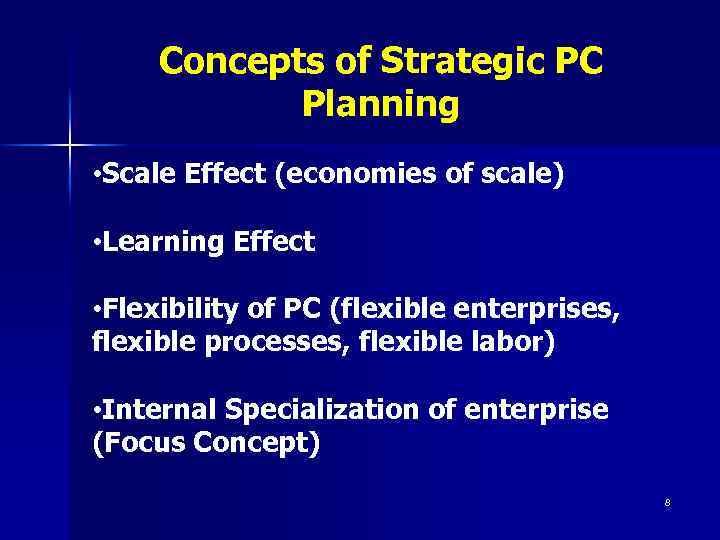 Concepts of Strategic PC Planning

•Scale Effect (economies of scale)

•Learning Effect

•Flexibility of PC (flexible enterprises, flexible processes, flexible labor)

•Internal Specialization of enterprise (Focus Concept)

8